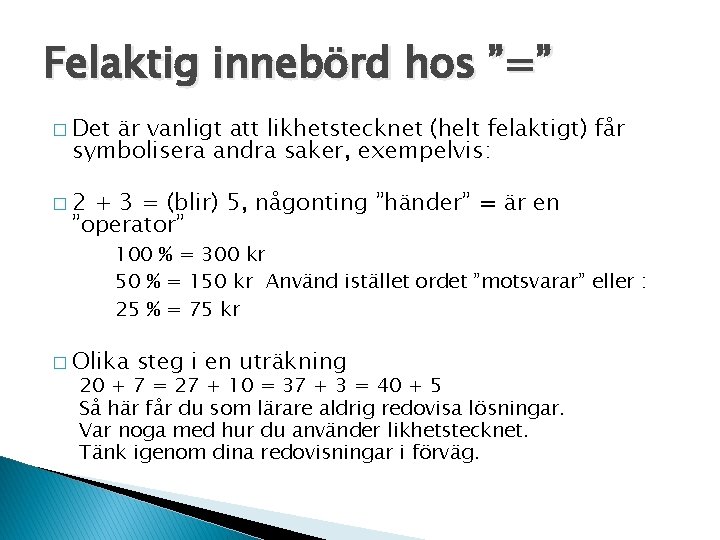 Felaktig innebörd hos ”=”

□ Det är vanligt att likhetstecknet (helt felaktigt) får symbolisera andra saker, exempelvis:

□ 2 + 3 = (blir) 5, någonting ”händer” = är en ”operator”

100 % = 300 kr

50 % = 150 kr  Använd istället ordet ”motsvarar” eller :

25 % = 75 kr

□ Olika steg i en uträkning

20 + 7 = 27 + 10 = 37 + 3 = 40 + 5
Så här får du som lärare aldrig redovisa lösningar.
Var noga med hur du använder likhetstecknet.
Tänk igenom dina redovisningar i förväg.